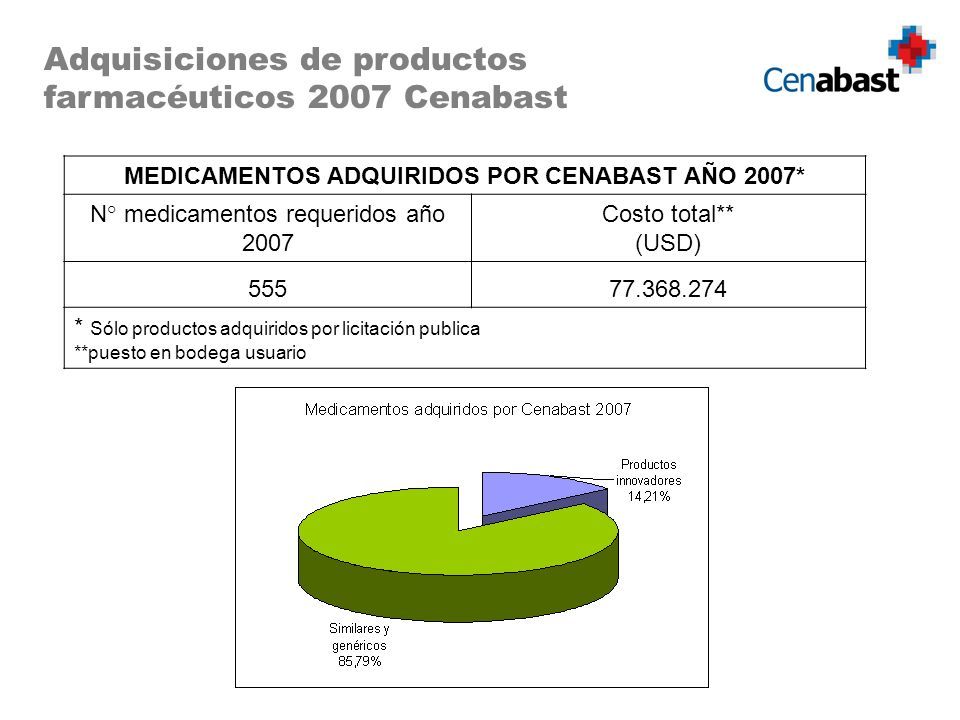 Adquisiciones de productos farmacéuticos 2007 Cenabast

Cenabast

| MEDICAMENTOS ADQUIRIDOS POR CENABAST AÑO 2007* | |
|---|---|
| N° medicamentos requeridos año 2007 | Costo total** (USD) |
| 555 | 77.368.274 |
| * Sólo productos adquiridos por licitación publica **puesto en bodega usuario | |

Medicamentos adquiridos por Cenabast 2007

Productos innovadores 14,21%

Similares y genéricos 85,79%